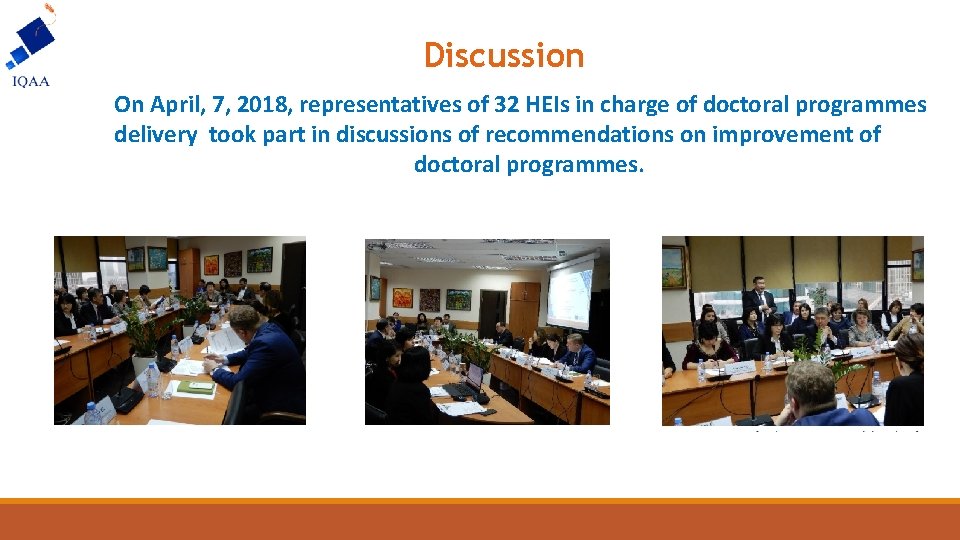 IQAA

Discussion

On April, 7, 2018, representatives of 32 HEIs in charge of doctoral programmes delivery took part in discussions of recommendations on improvement of doctoral programmes.